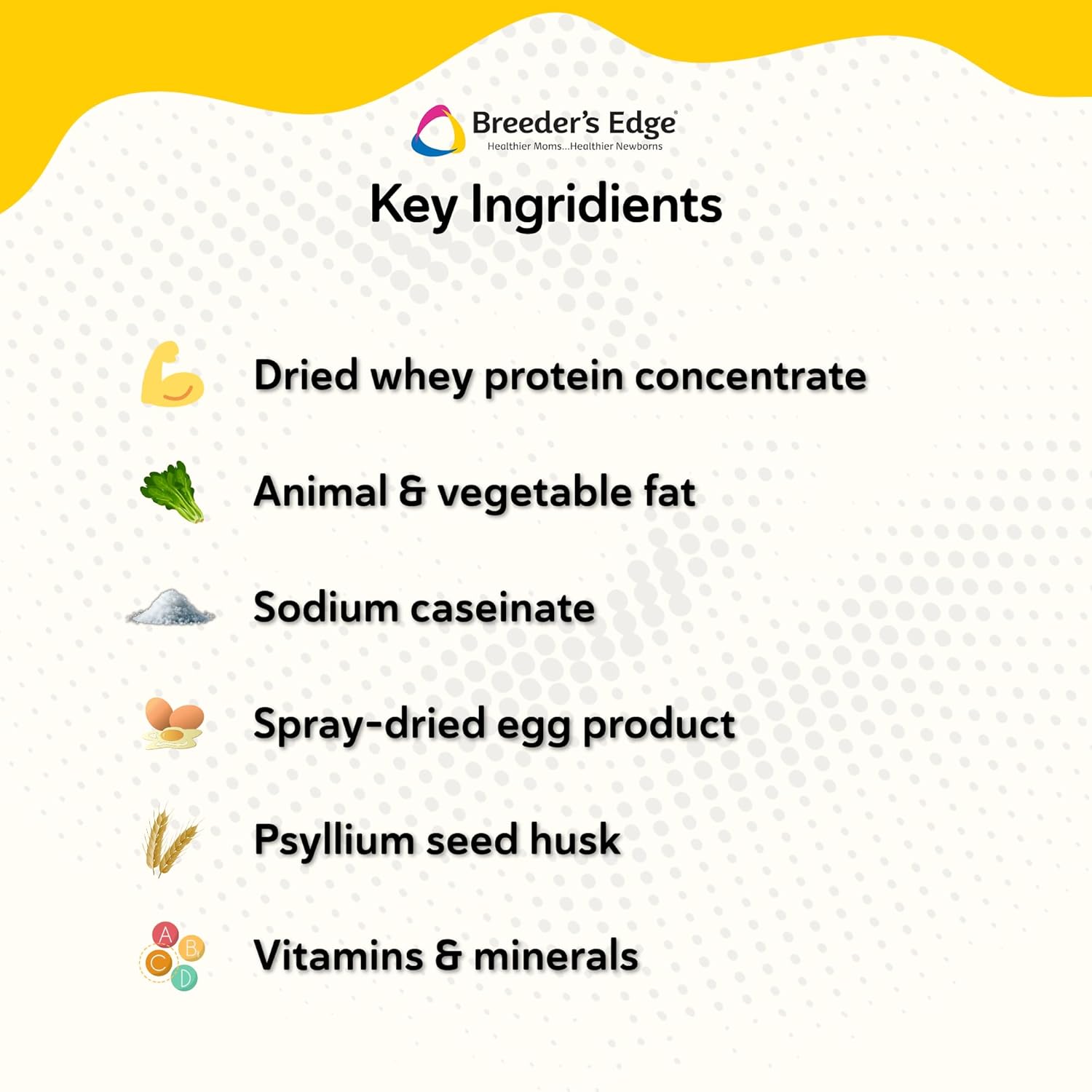 Breeder's Edge®
Healthier Moms...Healthier Newborns

Key Ingridients

Dried whey protein concentrate

Animal & vegetable fat

Sodium caseinate

Spray-dried egg product

Psyllium seed husk

A B C D

Vitamins & minerals